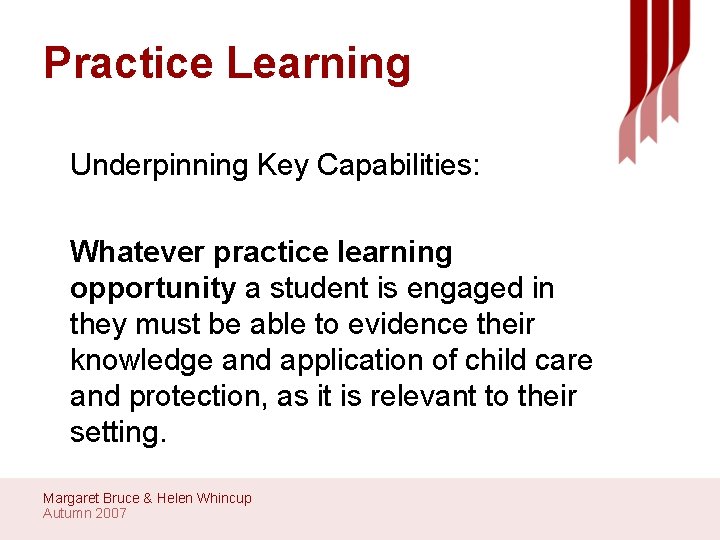 Practice Learning

Underpinning Key Capabilities:

Whatever practice learning opportunity a student is engaged in they must be able to evidence their knowledge and application of child care and protection, as it is relevant to their setting.

Margaret Bruce & Helen Whincup
Autumn 2007